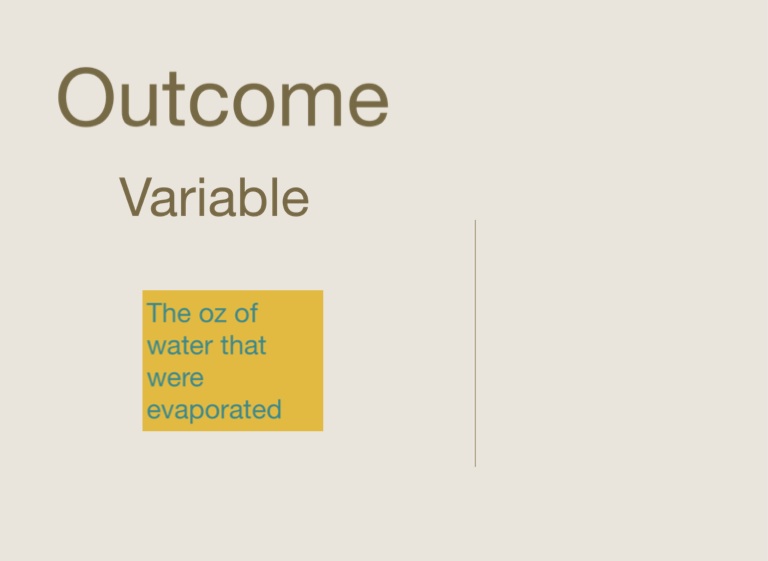 Outcome

Variable

The oz of water that were evaporated